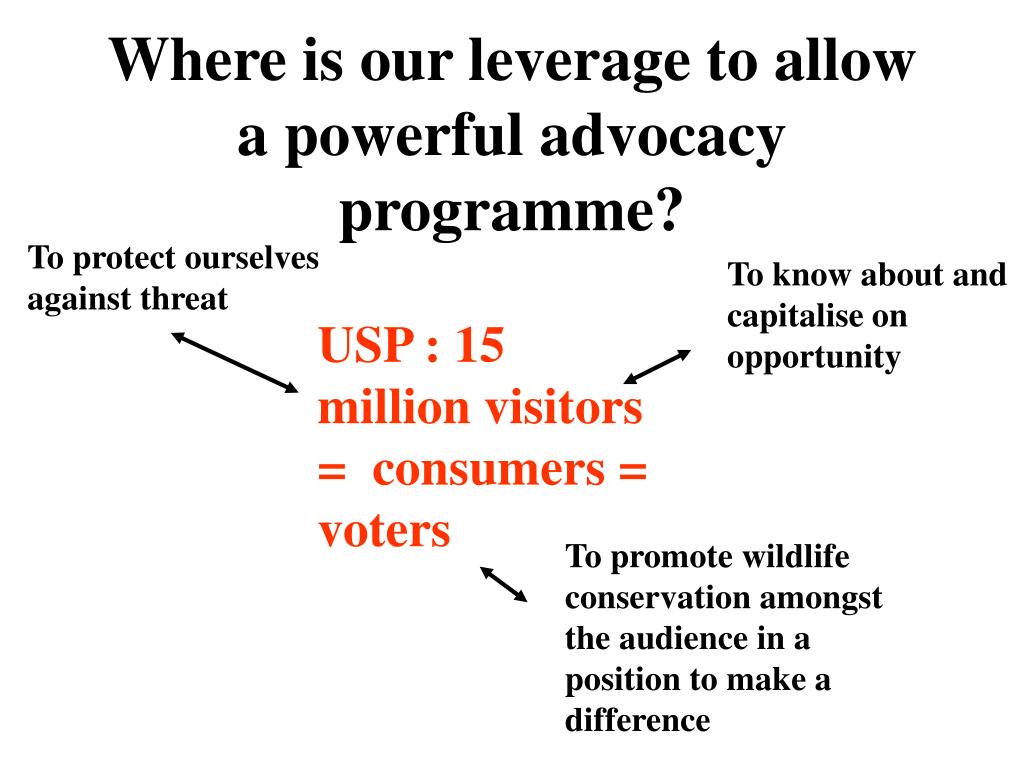 Where is our leverage to allow a powerful advocacy programme?

To protect ourselves against threat

To know about and capitalise on opportunity

USP : 15 million visitors = consumers = voters

To promote wildlife conservation amongst the audience in a position to make a difference